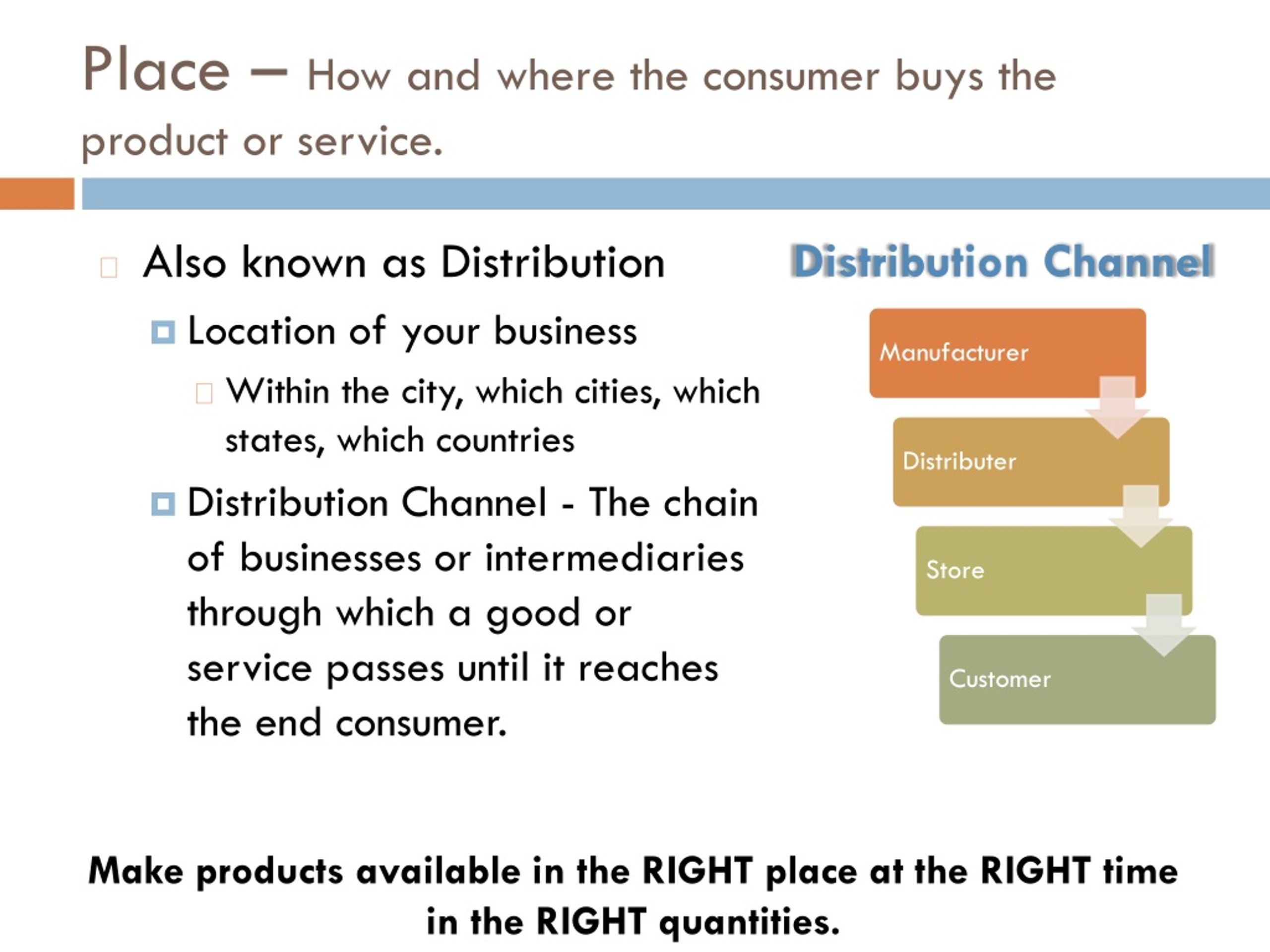 Place – How and where the consumer buys the product or service.

Also known as Distribution

Location of your business

Within the city, which cities, which states, which countries

Distribution Channel - The chain of businesses or intermediaries through which a good or service passes until it reaches the end consumer.

Distribution Channel

Manufacturer

Distributer

Store

Customer

Make products available in the RIGHT place at the RIGHT time in the RIGHT quantities.